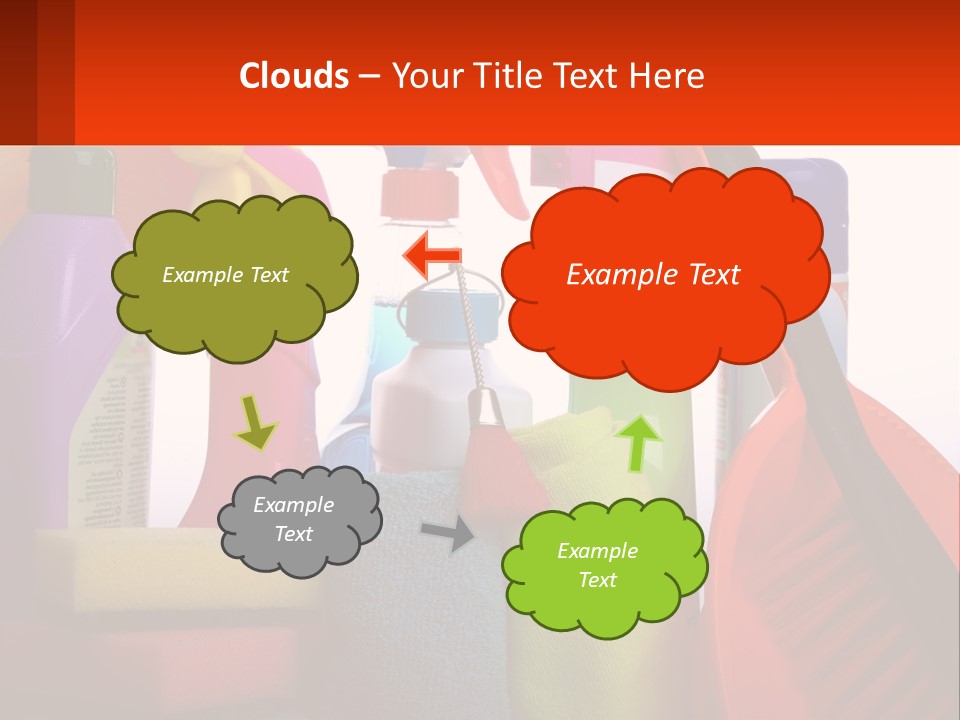 Clouds – Your Title Text Here

Example Text

Example Text

Example Text

Example Text